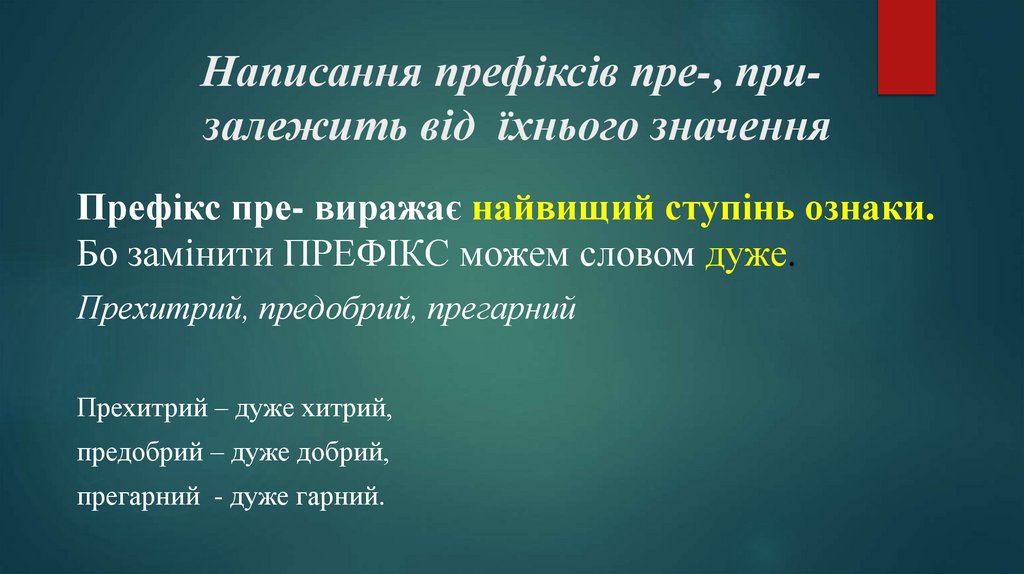 Написання префіксів пре-, при- залежить від їхнього значення

Префікс пре- виражає найвищий ступінь ознаки. Бо замінити ПРЕФІКС можем словом дуже.

Прехитрий, предобрий, прегарний

Прехитрий – дуже хитрий,

предобрий – дуже добрий,

прегарний - дуже гарний.